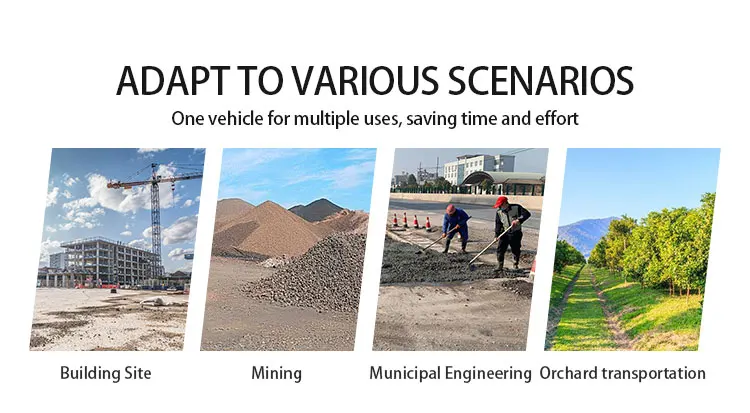 ADAPT TO VARIOUS SCENARIOS

One vehicle for multiple uses, saving time and effort

Building Site

Mining

Municipal Engineering

Orchard transportation